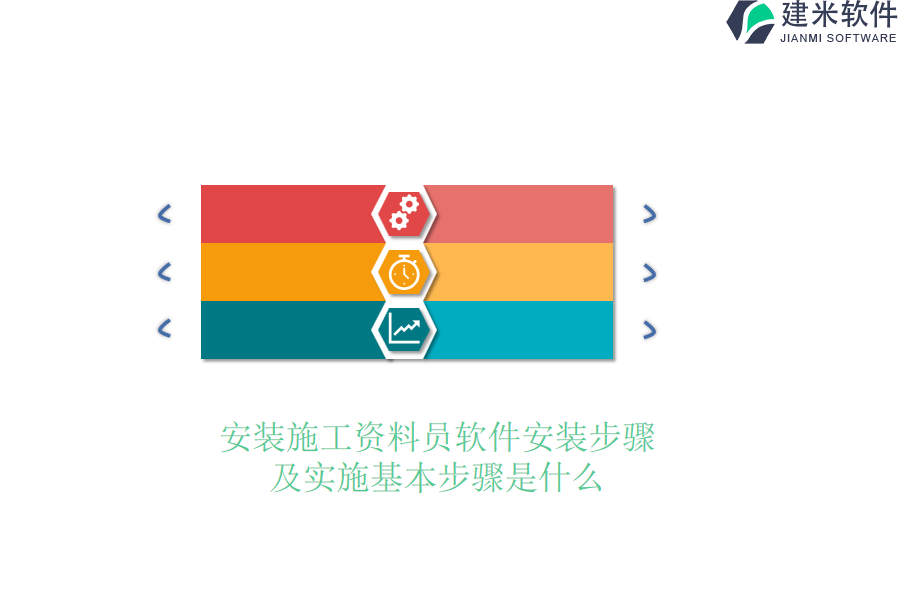 建米软件
JIANMI SOFTWARE

安装施工资料员软件安装步骤及实施基本步骤是什么